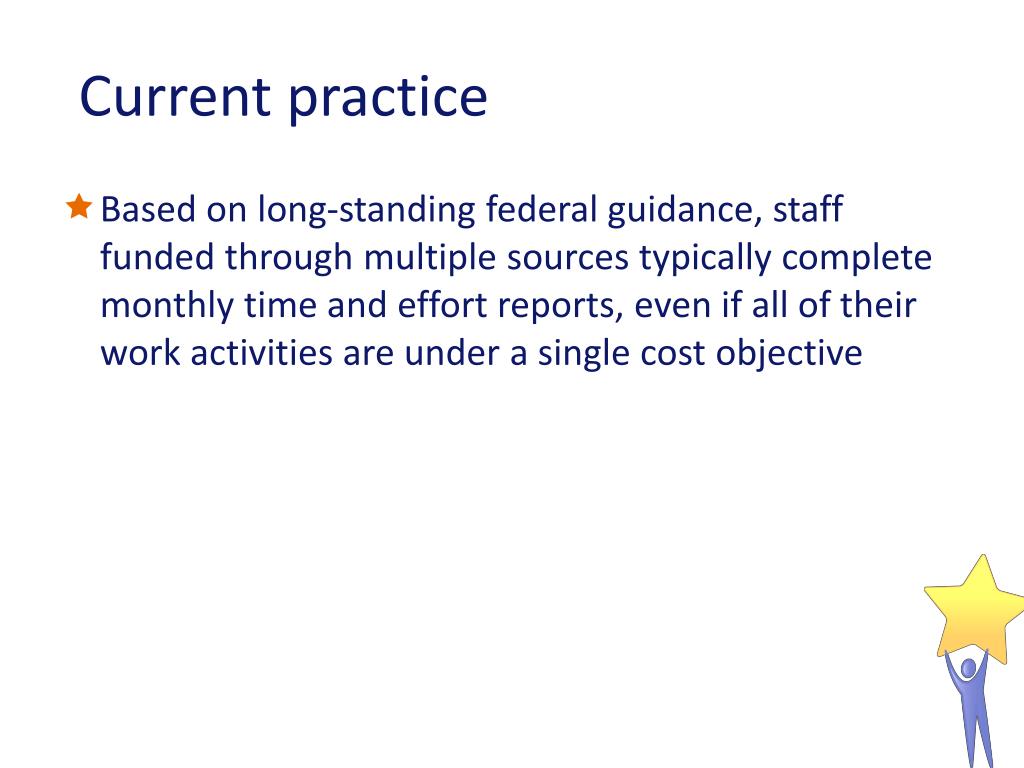 Current practice

Based on long-standing federal guidance, staff funded through multiple sources typically complete monthly time and effort reports, even if all of their work activities are under a single cost objective